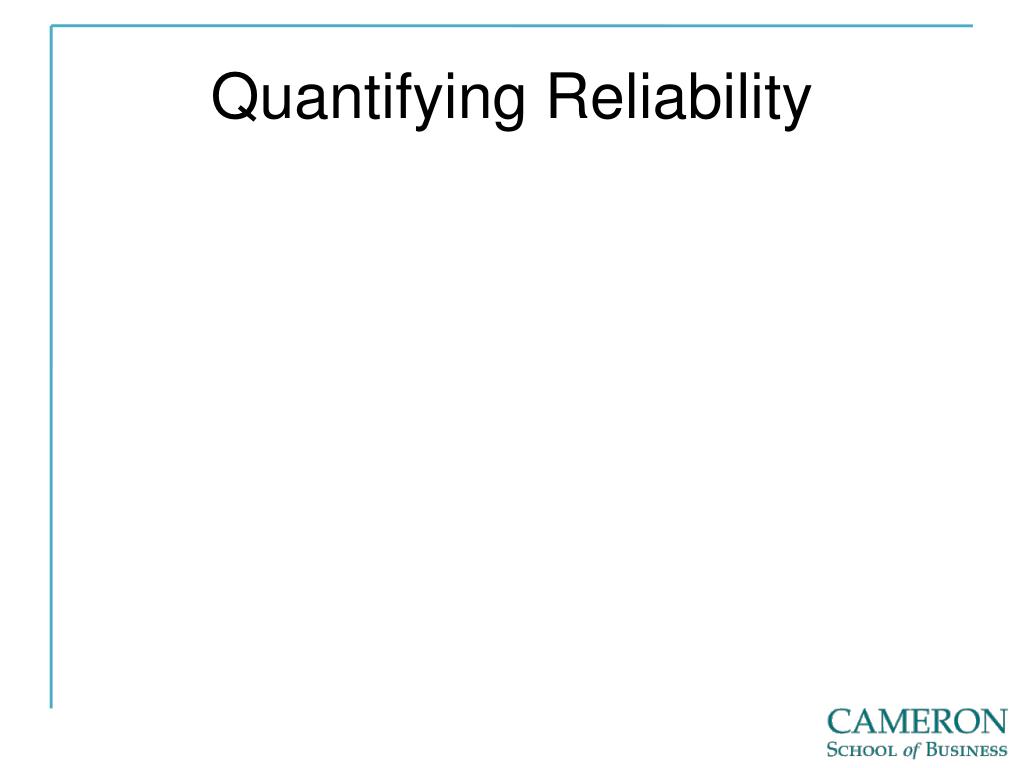 Quantifying Reliability

CAMERON
School of Business